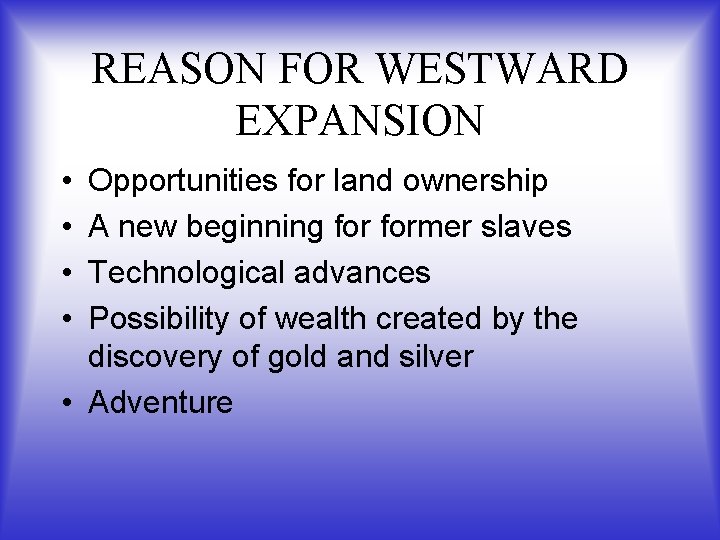 REASON FOR WESTWARD EXPANSION

• Opportunities for land ownership
• A new beginning for former slaves
• Technological advances
• Possibility of wealth created by the discovery of gold and silver
• Adventure